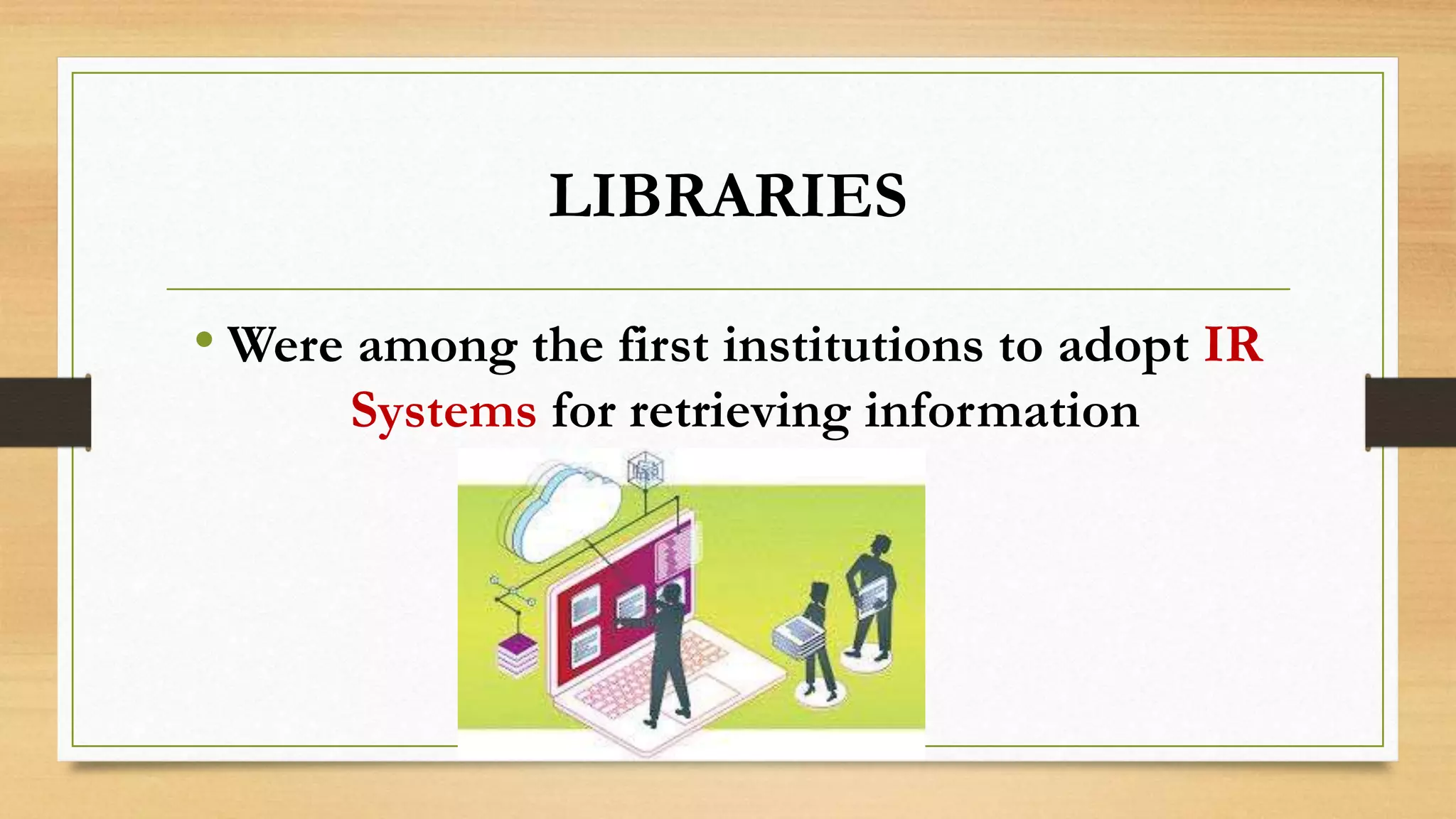 LIBRARIES

• Were among the first institutions to adopt IR Systems for retrieving information